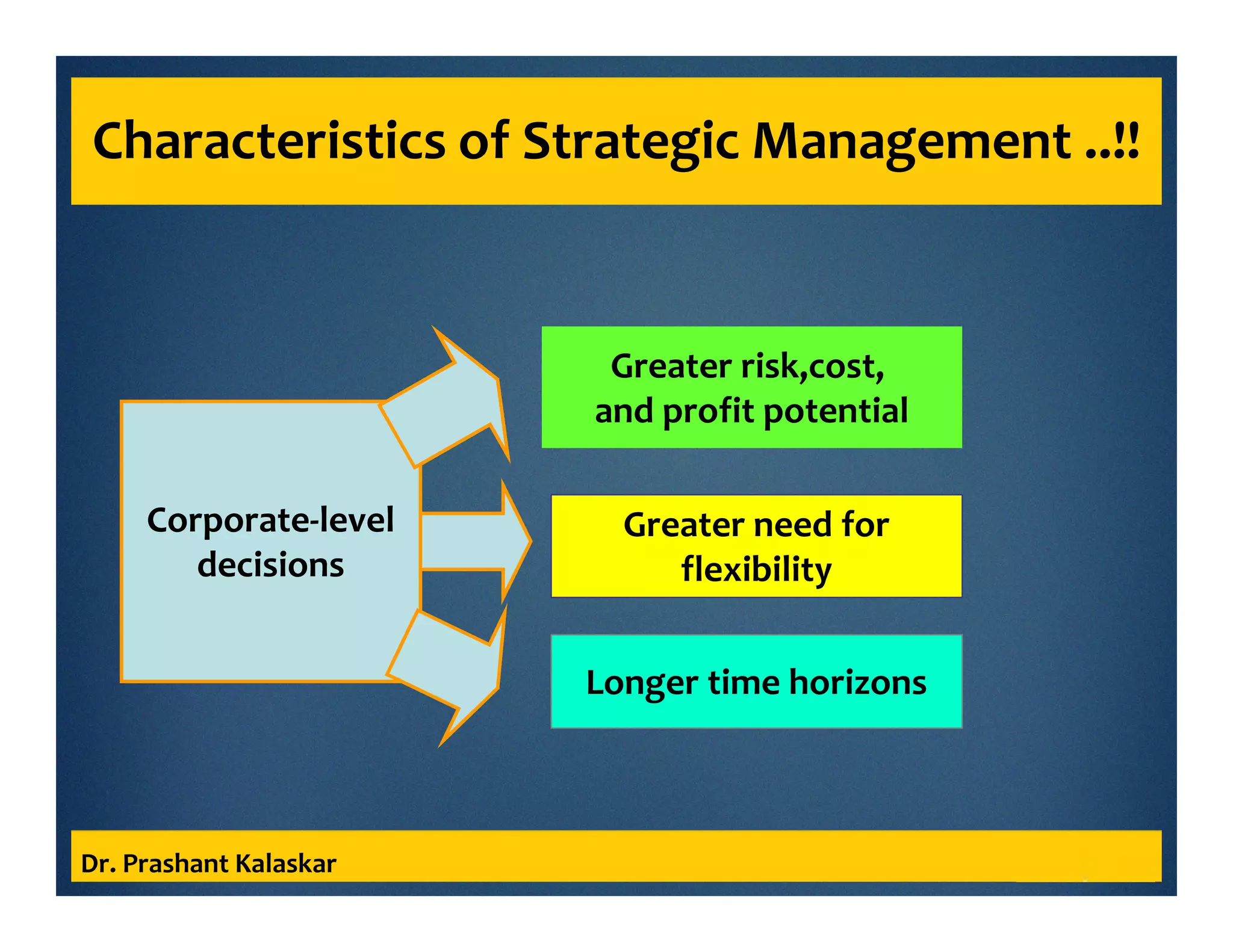 Characteristics of Strategic Management ..!!

Corporate-level decisions

Greater risk,cost, and profit potential

Greater need for flexibility

Longer time horizons

Dr. Prashant Kalaskar